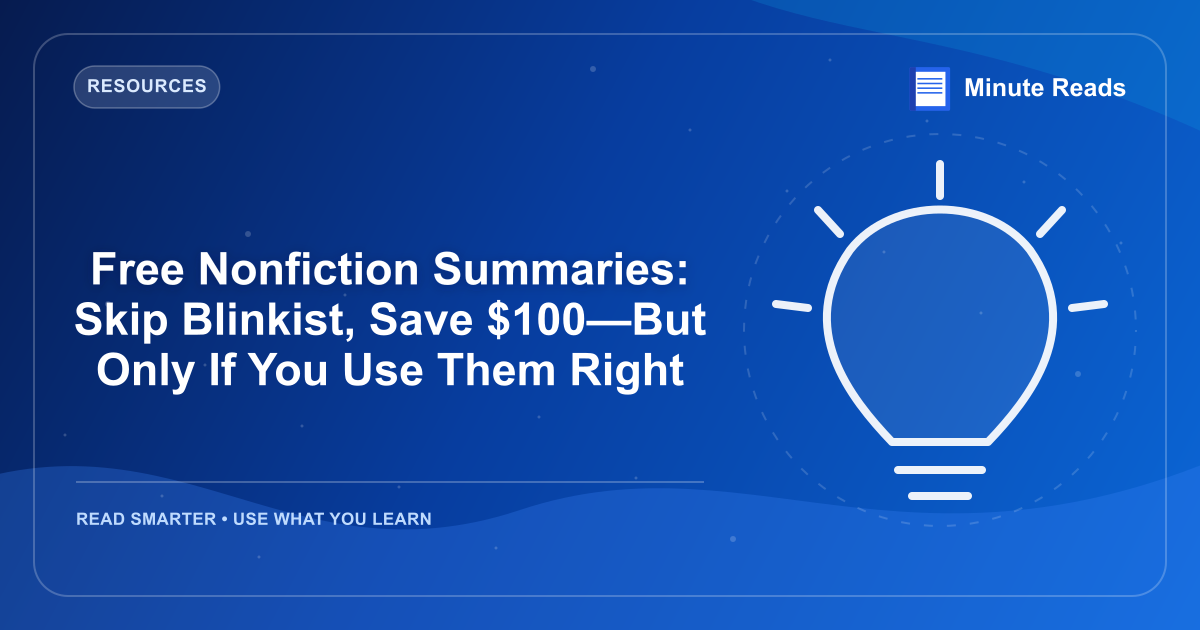 RESOURCES

Minute Reads

Free Nonfiction Summaries: Skip Blinkist, Save $100—But Only If You Use Them Right

READ SMARTER • USE WHAT YOU LEARN